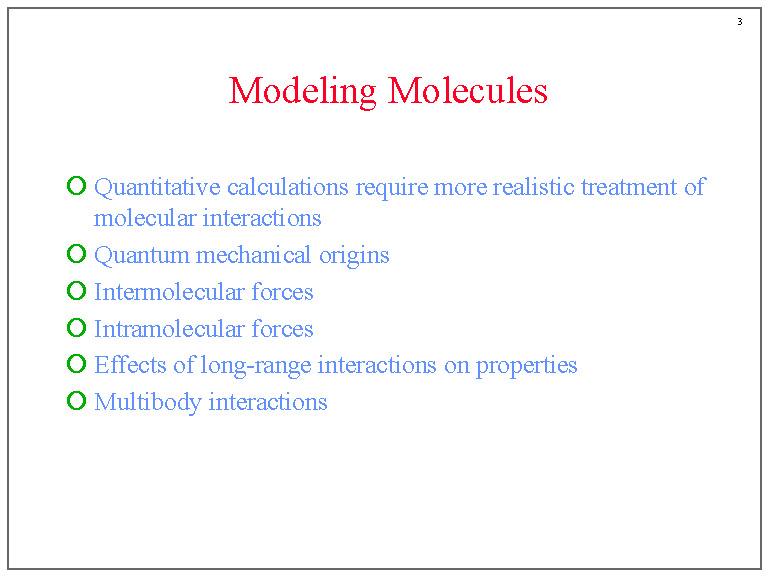 3

Modeling Molecules

- Quantitative calculations require more realistic treatment of molecular interactions
- Quantum mechanical origins
- Intermolecular forces
- Intramolecular forces
- Effects of long-range interactions on properties
- Multibody interactions